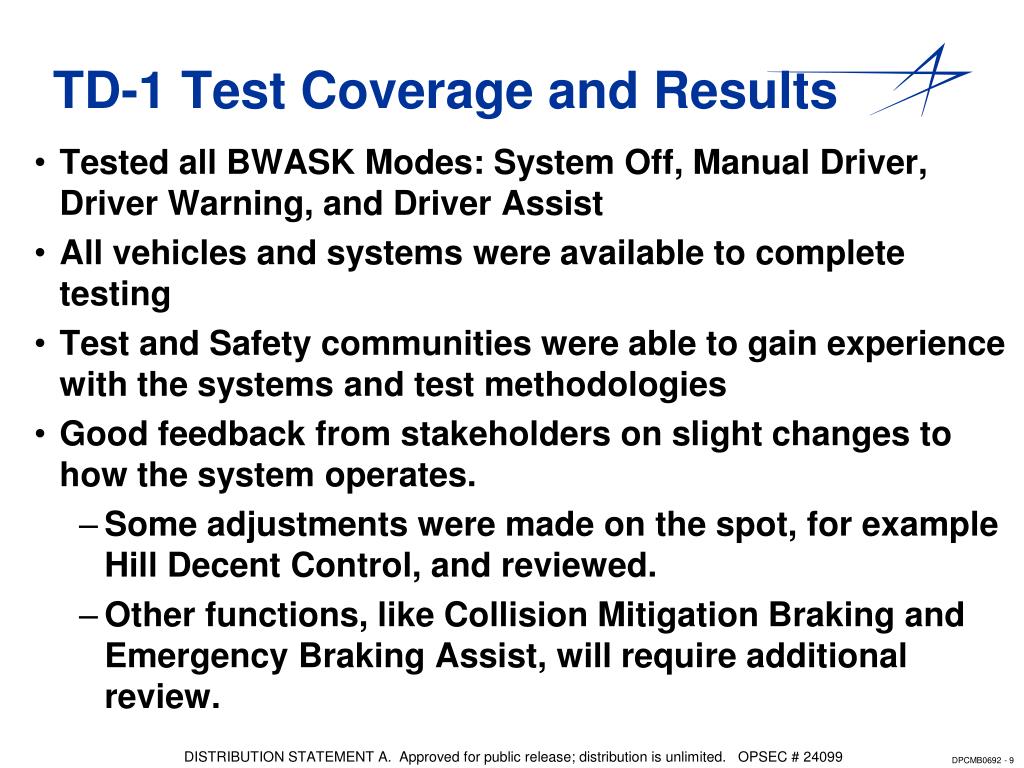 TD-1 Test Coverage and Results

• Tested all BWASK Modes: System Off, Manual Driver, Driver Warning, and Driver Assist
• All vehicles and systems were available to complete testing
• Test and Safety communities were able to gain experience with the systems and test methodologies
• Good feedback from stakeholders on slight changes to how the system operates.
– Some adjustments were made on the spot, for example Hill Decent Control, and reviewed.
– Other functions, like Collision Mitigation Braking and Emergency Braking Assist, will require additional review.

DISTRIBUTION STATEMENT A. Approved for public release; distribution is unlimited. OPSEC # 24099

DPCMB0692 - 9